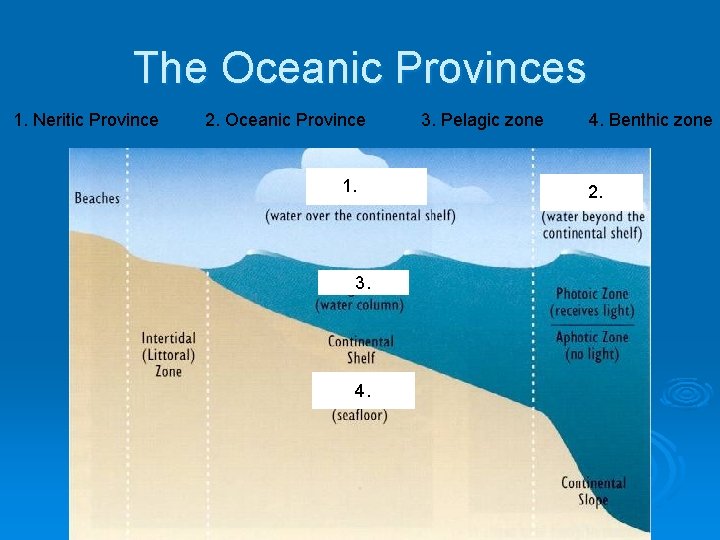 The Oceanic Provinces

1. Neritic Province 2. Oceanic Province 3. Pelagic zone 4. Benthic zone

Beaches

1.

(water over the continental shelf)

2.

(water beyond the continental shelf)

3.

(water column)

Photoic Zone (receives light)

Aphotic Zone (no light)

Intertidal (Littoral) Zone

Continental Shelf

4.

(seafloor)

Continental Slope